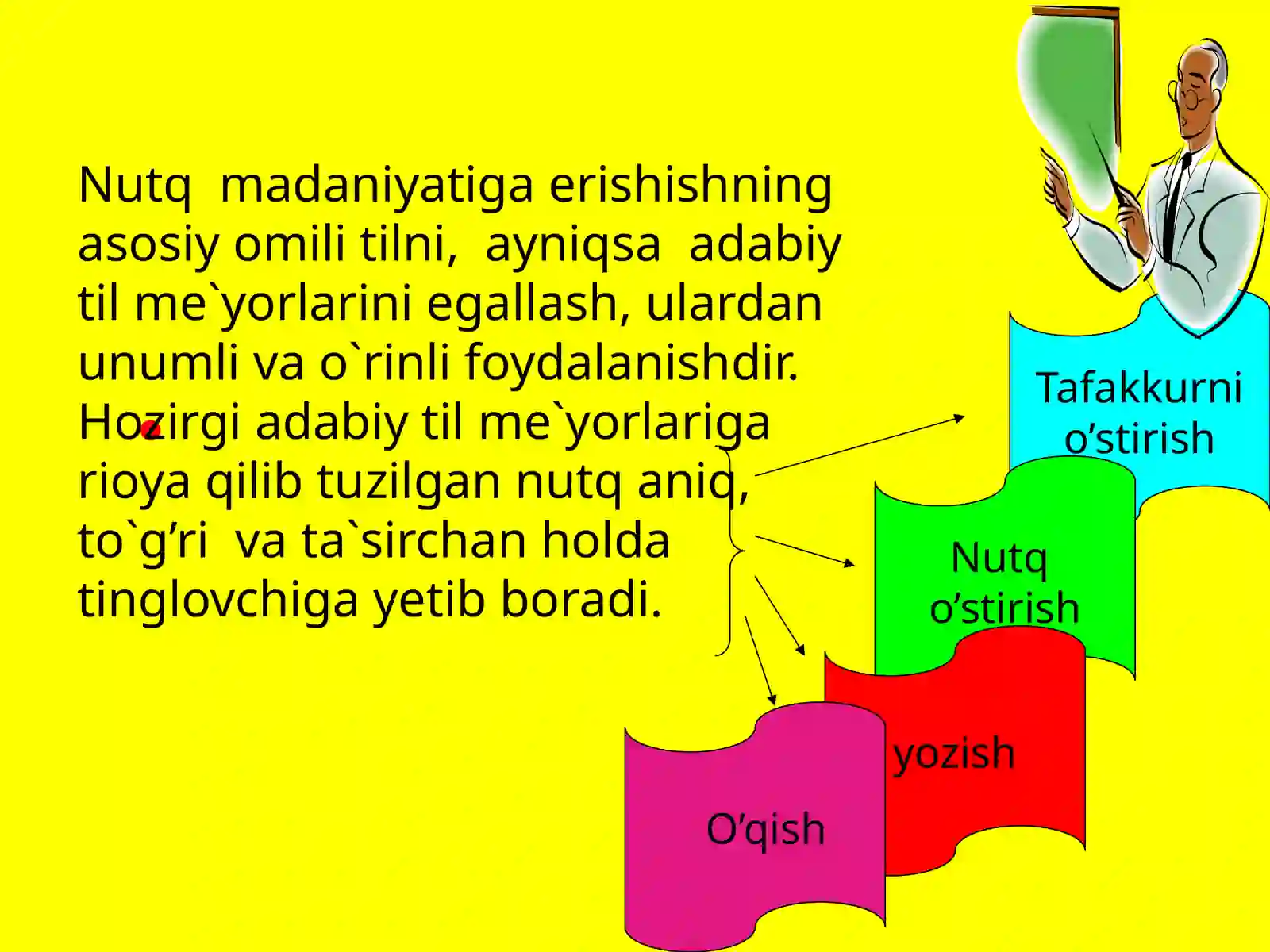 Nutq madaniyatiga erishishning asosiy omili tilni, ayniqsa adabiy til me`yorlarini egallash, ulardan unumli va o`rinli foydalanishdir. Hozirgi adabiy til me`yorlariga rioya qilib tuzilgan nutq aniq, to`g’ri va ta`sirchan holda tinglovchiga yetib boradi.

Tafakkurni o’stirish

Nutq o’stirish

yozish

O’qish